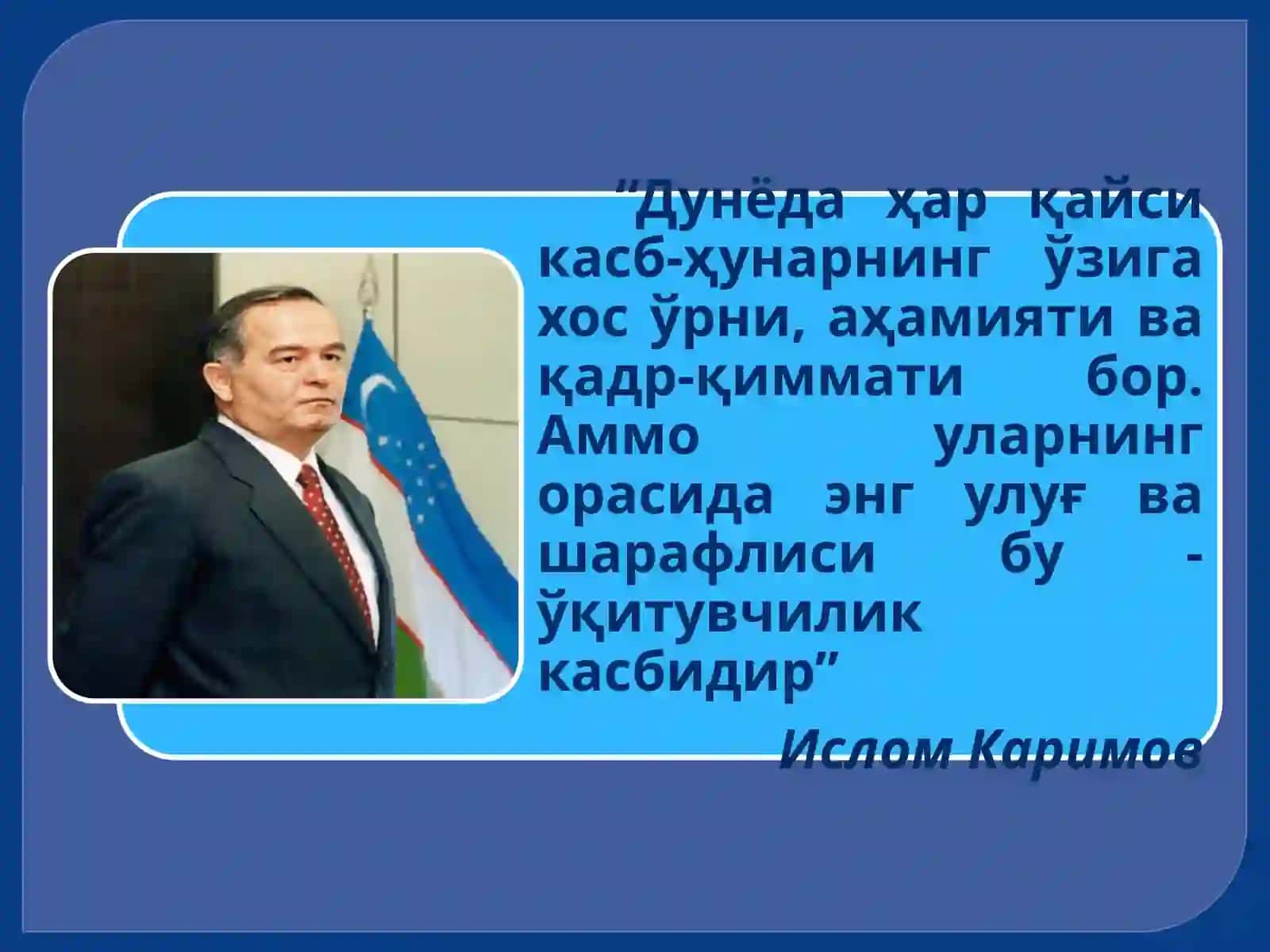 “Дунёда ҳар қайси касб-ҳунарнинг ўзига хос ўрни, аҳамияти ва қадр-қиммати бор. Аммо уларнинг орасида энг улуғ ва шарафлиси бу - ўқитувчилик касбидир”

Ислом Каримов